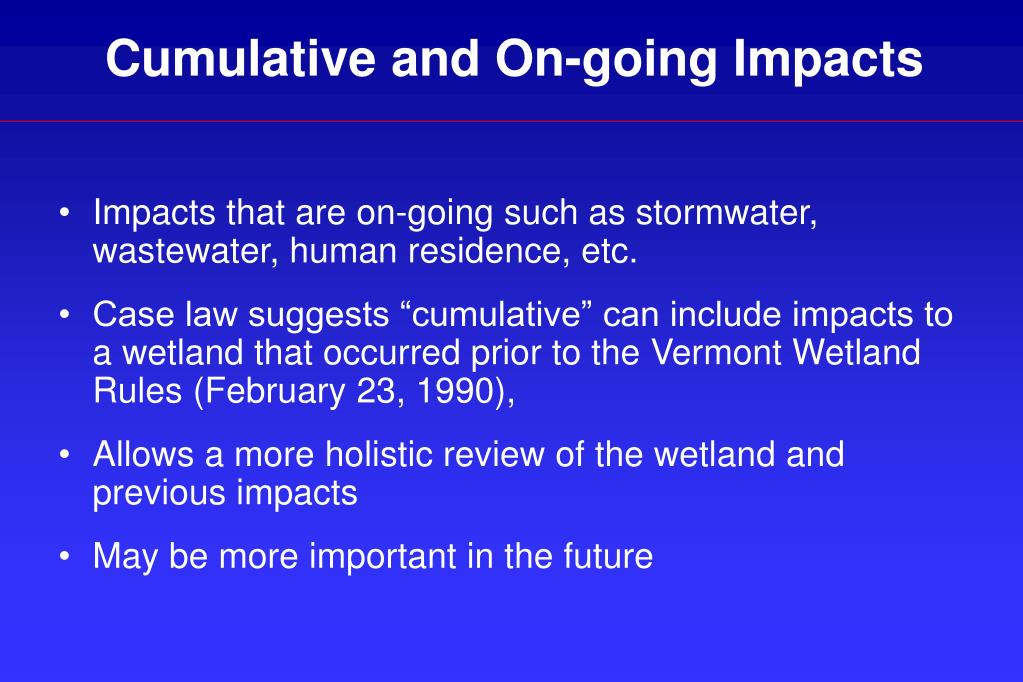 Cumulative and On-going Impacts

• Impacts that are on-going such as stormwater, wastewater, human residence, etc.

• Case law suggests “cumulative” can include impacts to a wetland that occurred prior to the Vermont Wetland Rules (February 23, 1990),

• Allows a more holistic review of the wetland and previous impacts

• May be more important in the future